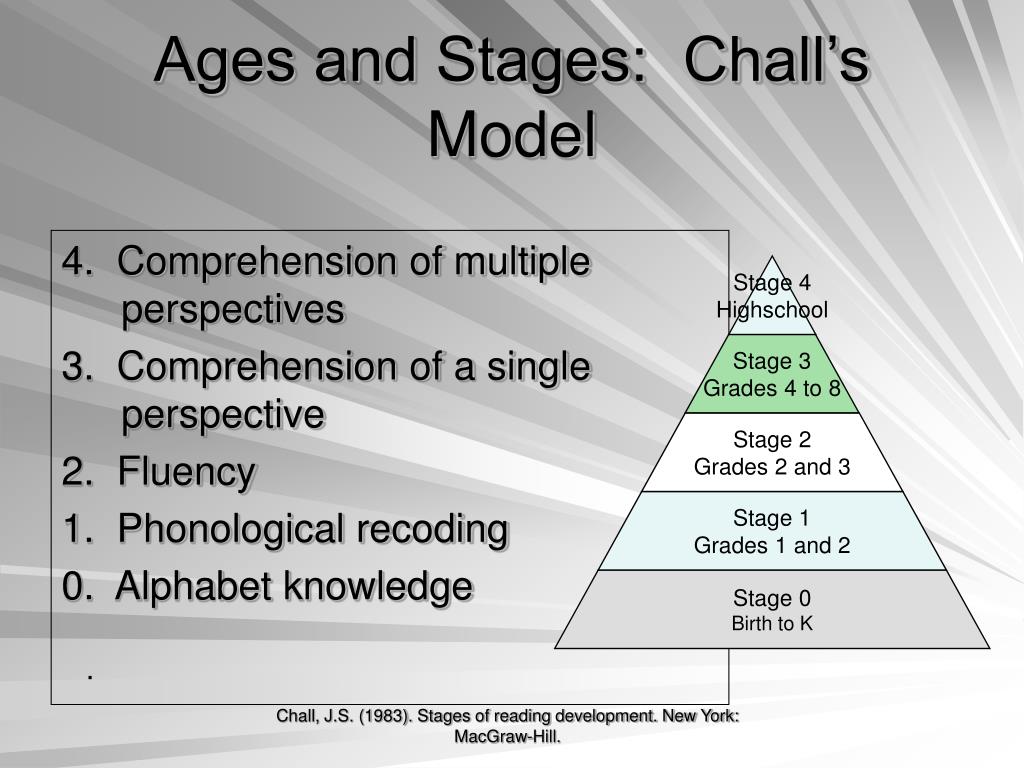 Ages and Stages: Chall's Model

4. Comprehension of multiple perspectives
3. Comprehension of a single perspective
2. Fluency
1. Phonological recoding
0. Alphabet knowledge

.

Stage 4
Highschool

Stage 3
Grades 4 to 8

Stage 2
Grades 2 and 3

Stage 1
Grades 1 and 2

Stage 0
Birth to K

Chall, J.S. (1983). Stages of reading development. New York: MacGraw-Hill.